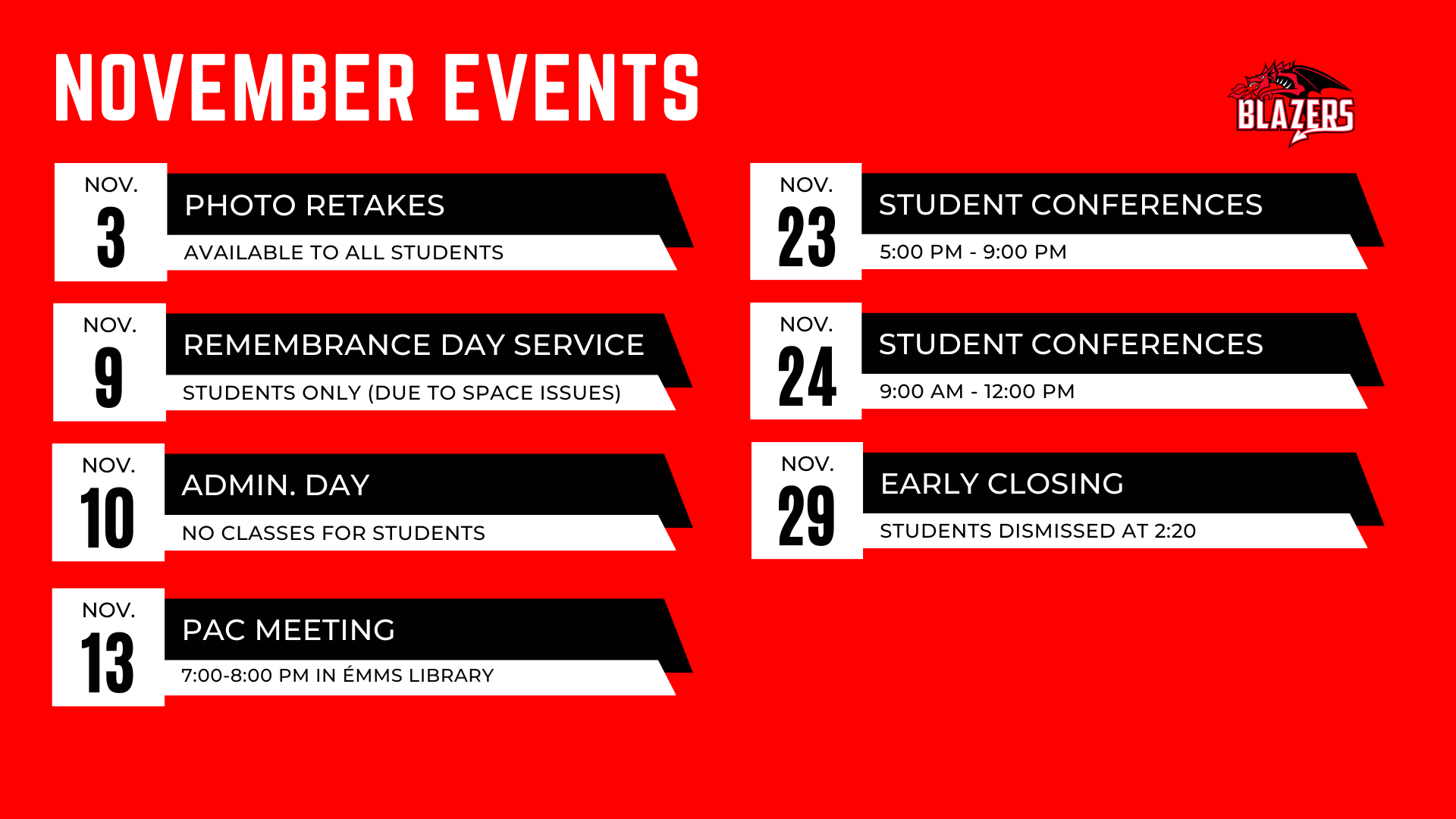 NOVEMBER EVENTS

BLAZERS

NOV.
3
PHOTO RETAKES
AVAILABLE TO ALL STUDENTS

NOV.
9
REMEMBRANCE DAY SERVICE
STUDENTS ONLY (DUE TO SPACE ISSUES)

NOV.
10
ADMIN. DAY
NO CLASSES FOR STUDENTS

NOV.
13
PAC MEETING
7:00-8:00 PM IN ÉMMS LIBRARY

NOV.
23
STUDENT CONFERENCES
5:00 PM - 9:00 PM

NOV.
24
STUDENT CONFERENCES
9:00 AM - 12:00 PM

NOV.
29
EARLY CLOSING
STUDENTS DISMISSED AT 2:20